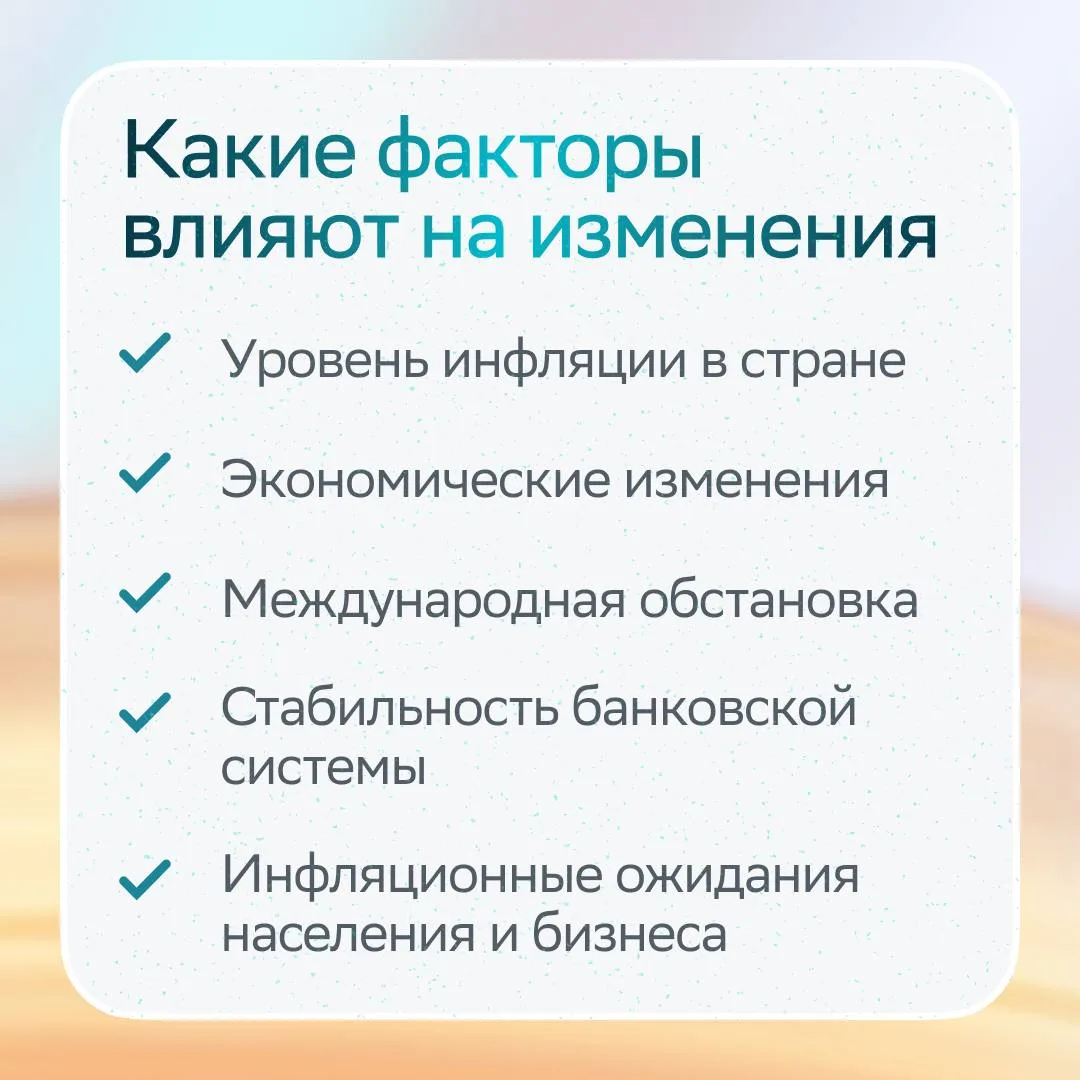 Какие факторы влияют на изменения

Уровень инфляции в стране

Экономические изменения

Международная обстановка

Стабильность банковской системы

Инфляционные ожидания населения и бизнеса